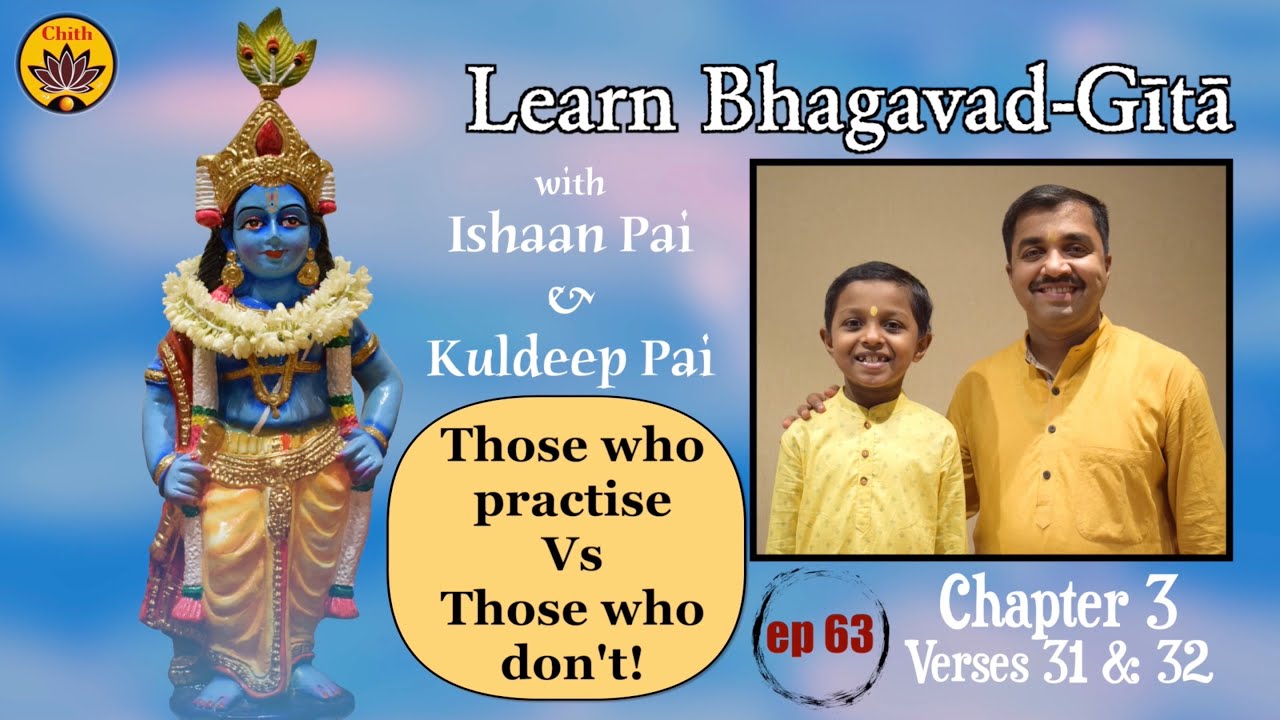 Chith

Learn Bhagavad-Gītā

with
Ishaan Pai
&
Kuldeep Pai

Those who practise Vs Those who don't!

ep 63

Chapter 3
Verses 31 & 32